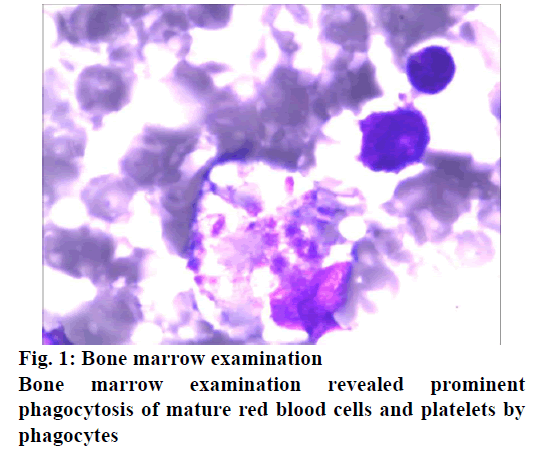 Fig. 1: Bone marrow examination

Bone marrow examination revealed prominent phagocytosis of mature red blood cells and platelets by phagocytes